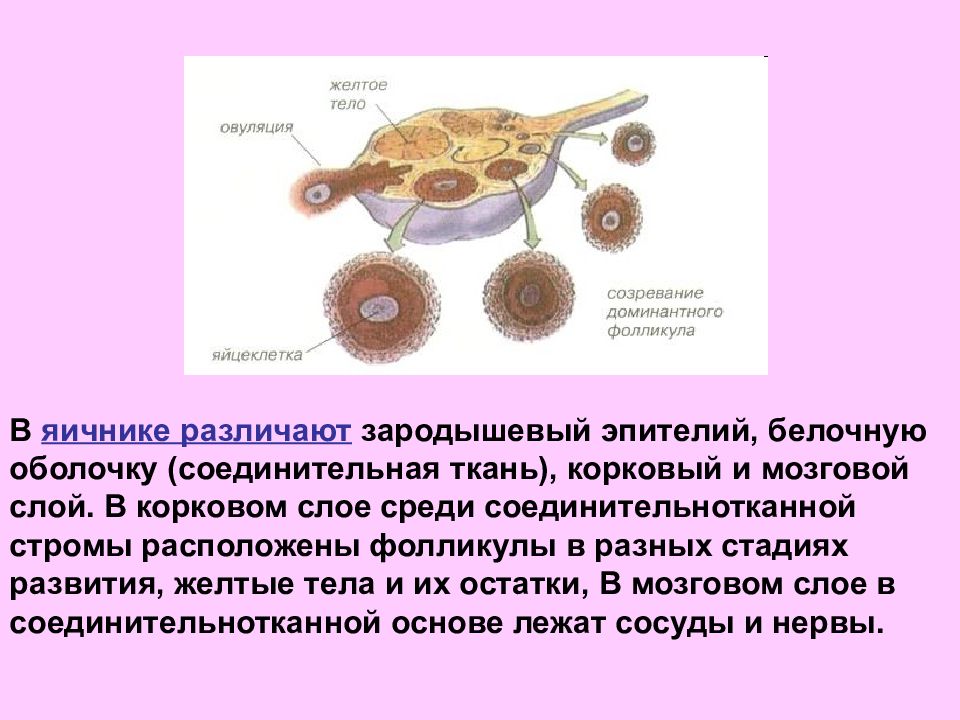 желтое тело

овуляция

созревание доминантного фолликула

яйцеклетка

В яичнике различают зародышевый эпителий, белочную оболочку (соединительная ткань), корковый и мозговой слой. В корковом слое среди соединительнотканной стромы расположены фолликулы в разных стадиях развития, желтые тела и их остатки, В мозговом слое в соединительнотканной основе лежат сосуды и нервы.